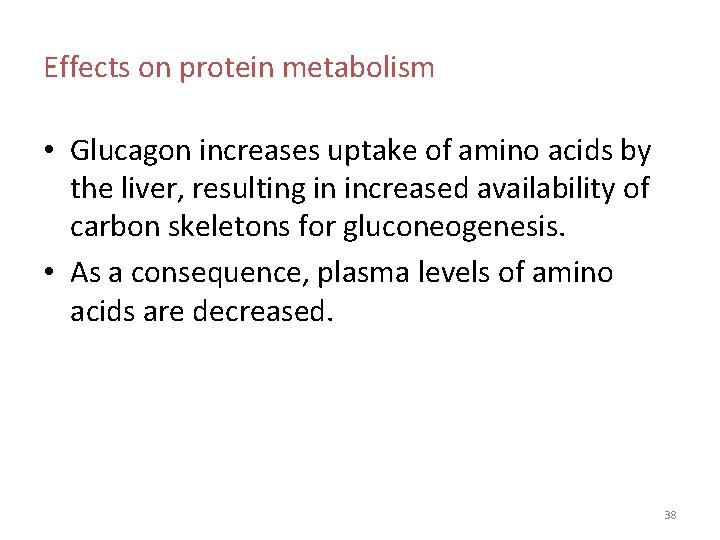 Effects on protein metabolism

• Glucagon increases uptake of amino acids by the liver, resulting in increased availability of carbon skeletons for gluconeogenesis.

• As a consequence, plasma levels of amino acids are decreased.

38